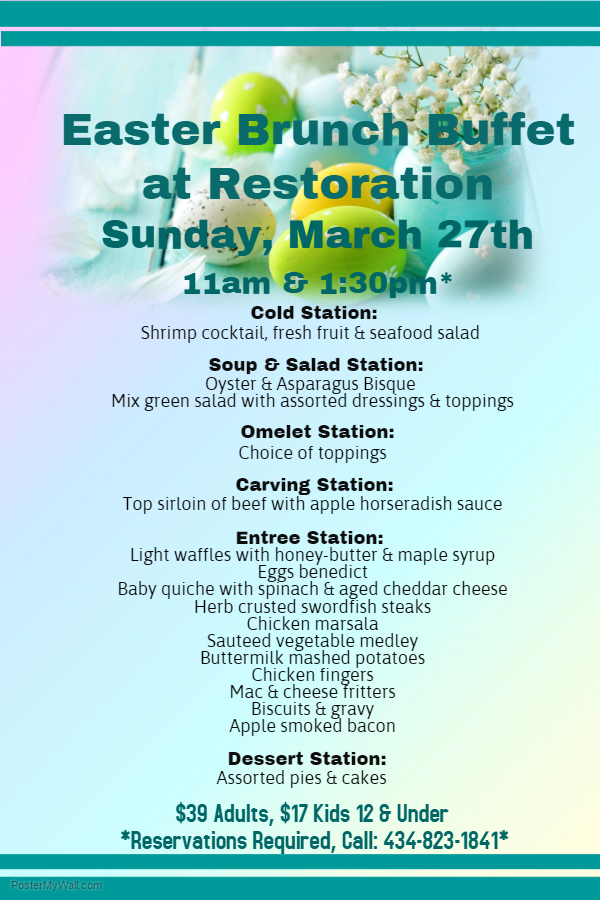 Easter Brunch Buffet at Restoration
Sunday, March 27th
11am & 1:30pm*

Cold Station:
Shrimp cocktail, fresh fruit & seafood salad

Soup & Salad Station:
Oyster & Asparagus Bisque
Mix green salad with assorted dressings & toppings

Omelet Station:
Choice of toppings

Carving Station:
Top sirloin of beef with apple horseradish sauce

Entree Station:
Light waffles with honey-butter & maple syrup
Eggs benedict
Baby quiche with spinach & aged cheddar cheese
Herb crusted swordfish steaks
Chicken marsala
Sauteed vegetable medley
Buttermilk mashed potatoes
Chicken fingers
Mac & cheese fritters
Biscuits & gravy
Apple smoked bacon

Dessert Station:
Assorted pies & cakes

$39 Adults, $17 Kids 12 & Under
*Reservations Required, Call: 434-823-1841*

PosterMyWall.com